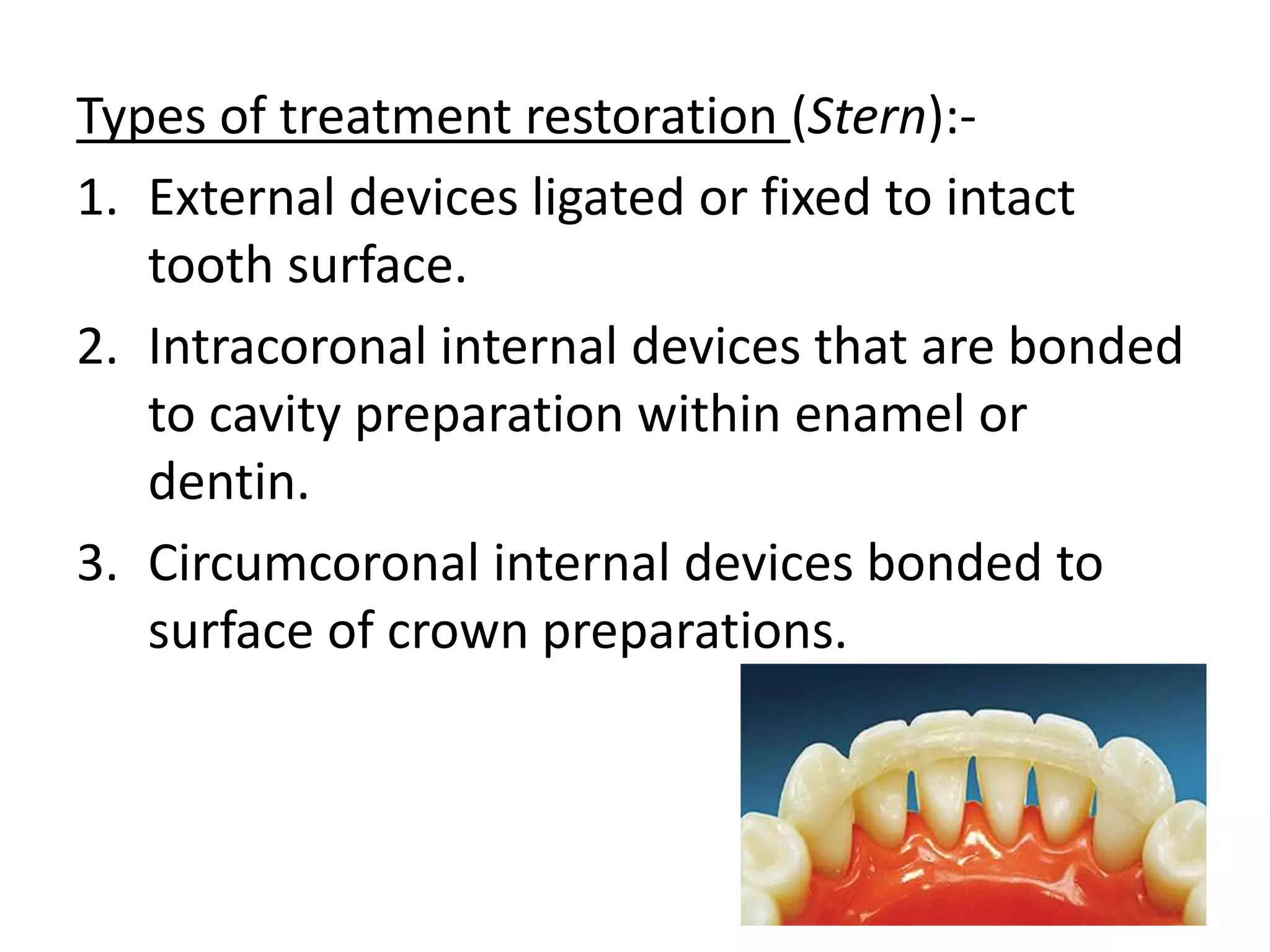 Types of treatment restoration (Stern):-

1. External devices ligated or fixed to intact tooth surface.
2. Intracoronal internal devices that are bonded to cavity preparation within enamel or dentin.
3. Circumcoronal internal devices bonded to surface of crown preparations.